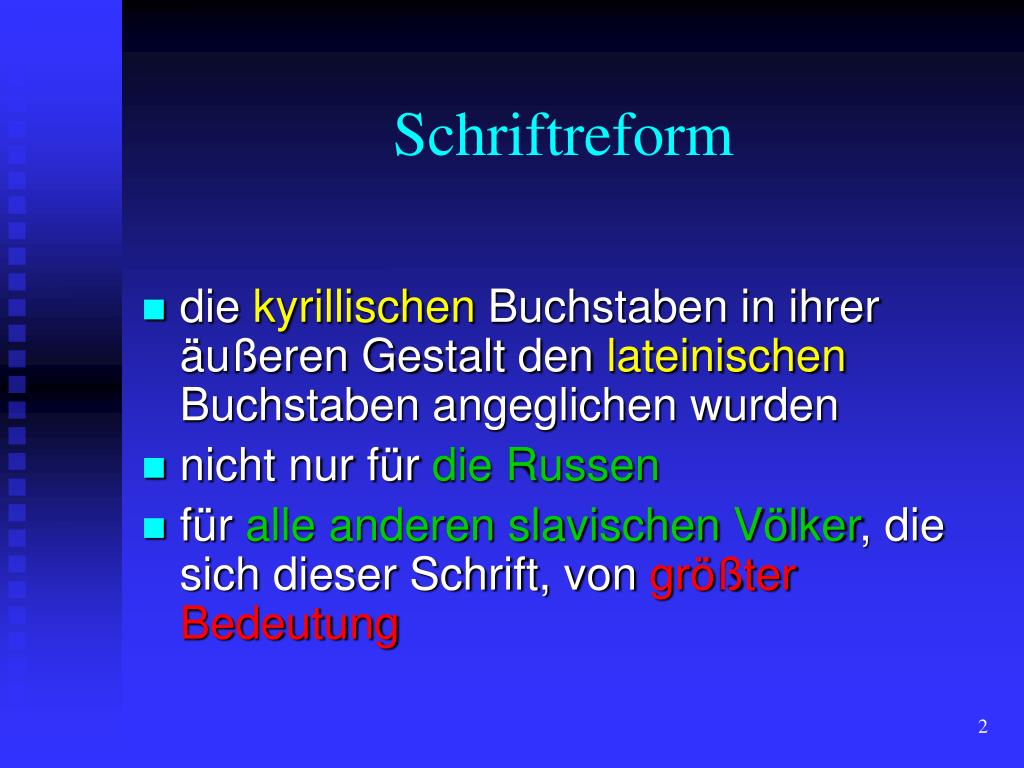 Schriftreform

- die kyrillischen Buchstaben in ihrer äußeren Gestalt den lateinischen Buchstaben angeglichen wurden
- nicht nur für die Russen
- für alle anderen slavischen Völker, die sich dieser Schrift, von größter Bedeutung

2